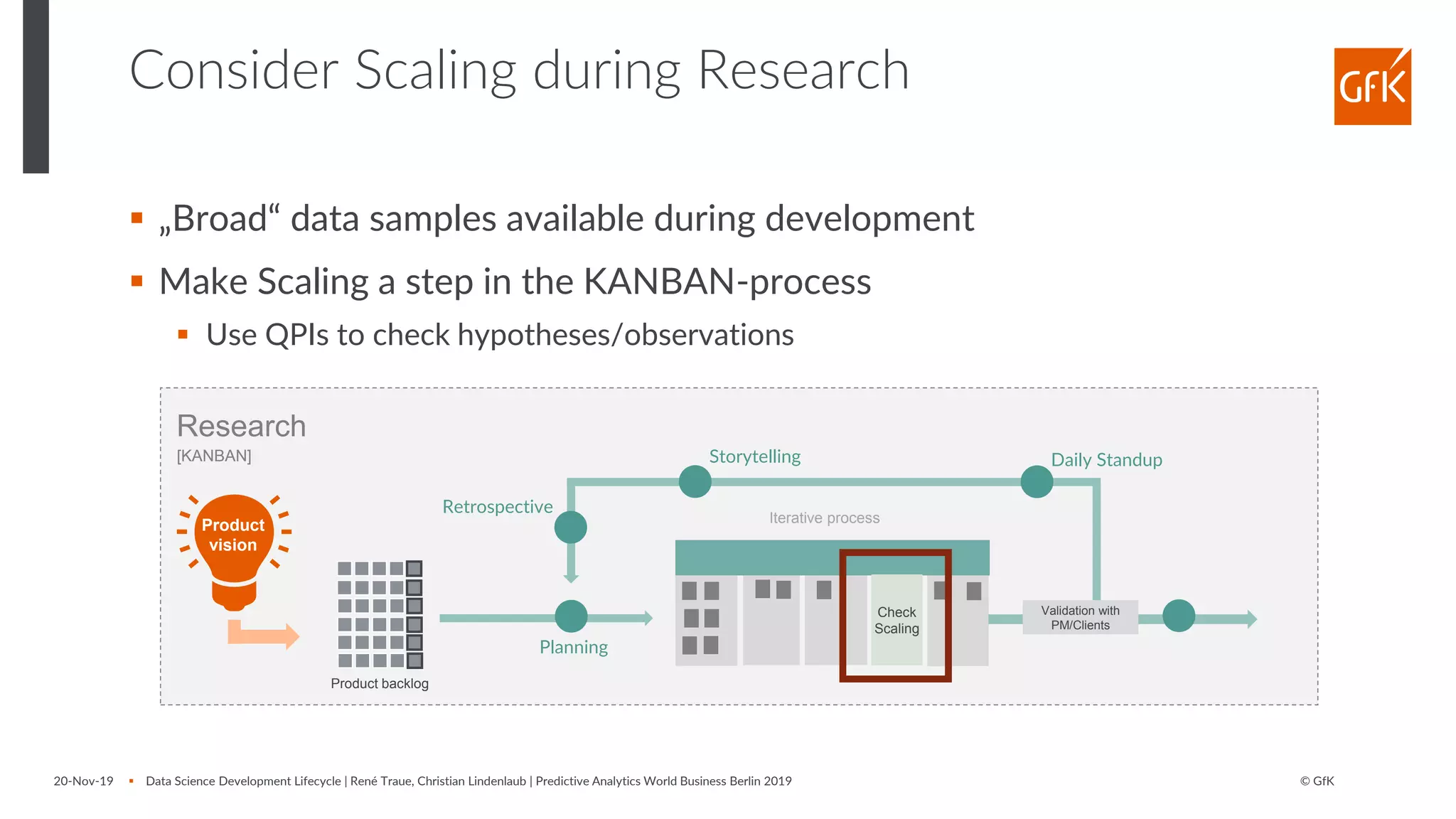 Consider Scaling during Research

GfK

▪ „Broad“ data samples available during development
▪ Make Scaling a step in the KANBAN-process
▪ Use QPIs to check hypotheses/observations

Research
[KANBAN]

Product vision

Product backlog

Retrospective

Storytelling

Daily Standup

Iterative process

Planning

Check Scaling

Validation with PM/Clients

20-Nov-19 ▪ Data Science Development Lifecycle | René Traue, Christian Lindenlaub | Predictive Analytics World Business Berlin 2019

© GfK